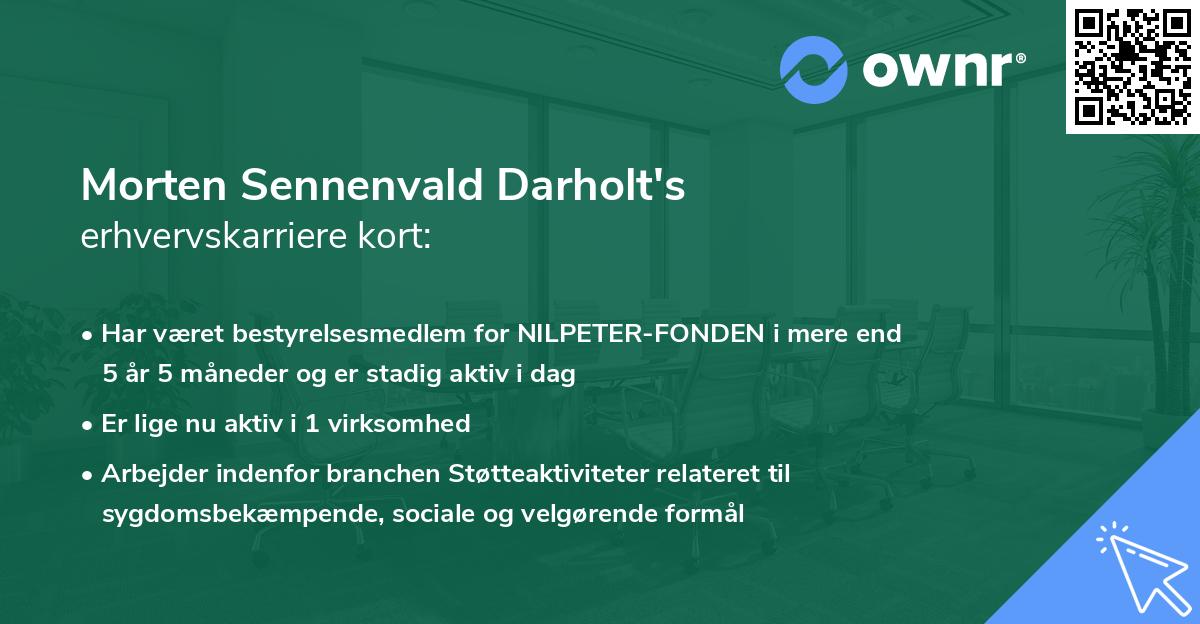 ownr®

Morten Sennenvald Darholt's
erhvervskarriere kort:

• Har været bestyrelsesmedlem for NILPETER-FONDEN i mere end 5 år 5 måneder og er stadig aktiv i dag

• Er lige nu aktiv i 1 virksomhed

• Arbejder indenfor branchen Støtteaktiviteter relateret til sygdomsbekæmpende, sociale og velgørende formål